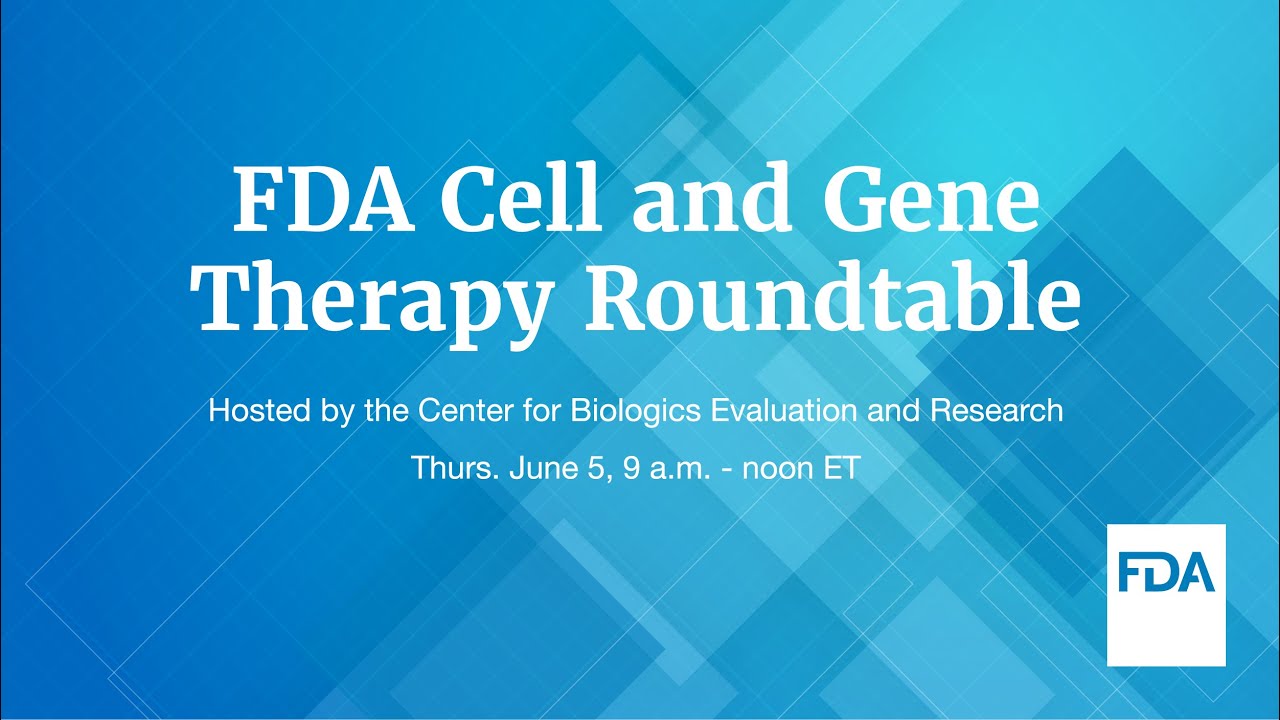 FDA Cell and Gene Therapy Roundtable

Hosted by the Center for Biologics Evaluation and Research

Thurs. June 5, 9 a.m. - noon ET

FDA